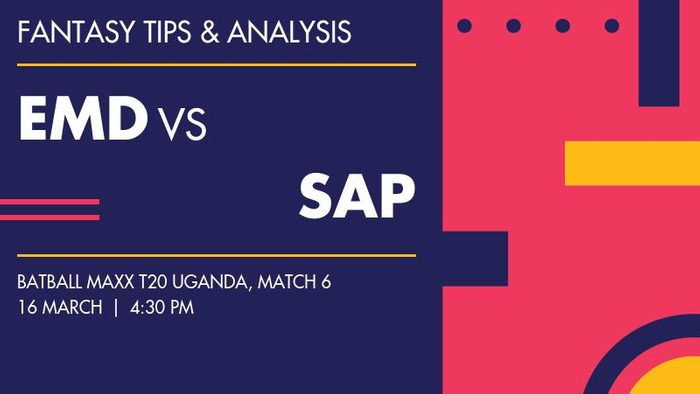 FANTASY TIPS & ANALYSIS

EMD VS

SAP

BATBALL MAXX T20 UGANDA, MATCH 6
16 MARCH | 4:30 PM